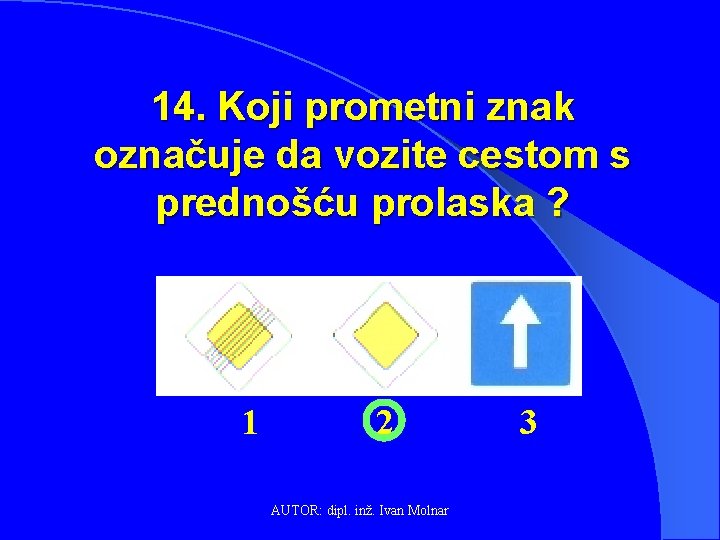 14. Koji prometni znak označuje da vozite cestom s prednošću prolaska ?

1
2
3

AUTOR: dipl. inž. Ivan Molnar